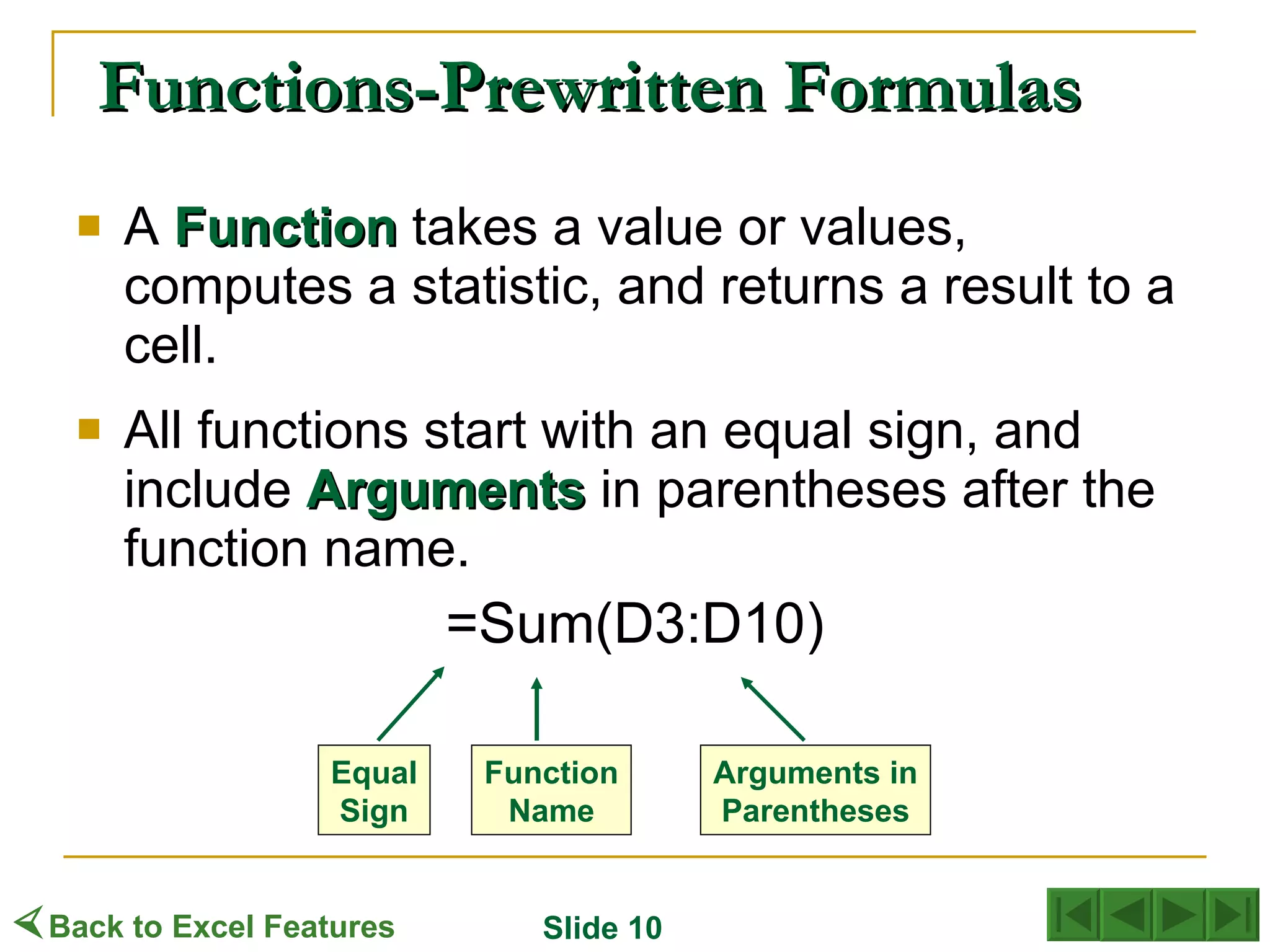 Functions-Prewritten Formulas

A Function takes a value or values, computes a statistic, and returns a result to a cell.

All functions start with an equal sign, and include Arguments in parentheses after the function name.

=Sum(D3:D10)

Equal Sign

Function Name

Arguments in Parentheses

Back to Excel Features

Slide 10